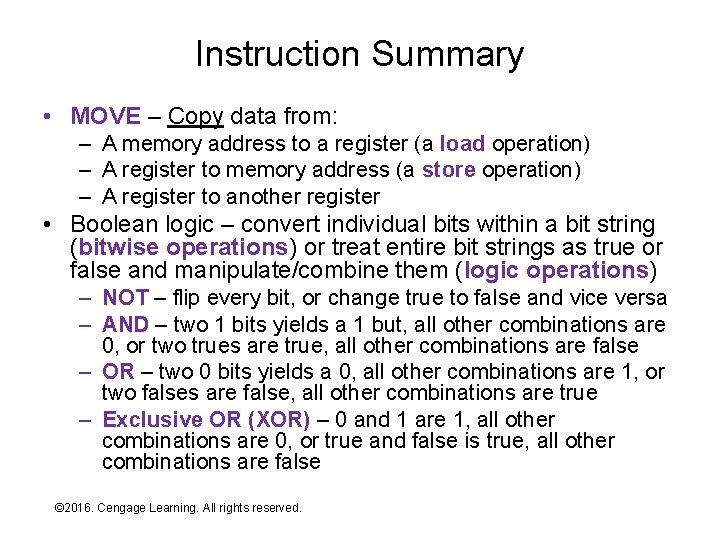 Instruction Summary

• MOVE – Copy data from:
  – A memory address to a register (a load operation)
  – A register to memory address (a store operation)
  – A register to another register
• Boolean logic – convert individual bits within a bit string (bitwise operations) or treat entire bit strings as true or false and manipulate/combine them (logic operations)
  – NOT – flip every bit, or change true to false and vice versa
  – AND – two 1 bits yields a 1 but, all other combinations are 0, or two trues are true, all other combinations are false
  – OR – two 0 bits yields a 0, all other combinations are 1, or two falses are false, all other combinations are true
  – Exclusive OR (XOR) – 0 and 1 are 1, all other combinations are 0, or true and false is true, all other combinations are false

©2016. Cengage Learning. All rights reserved.